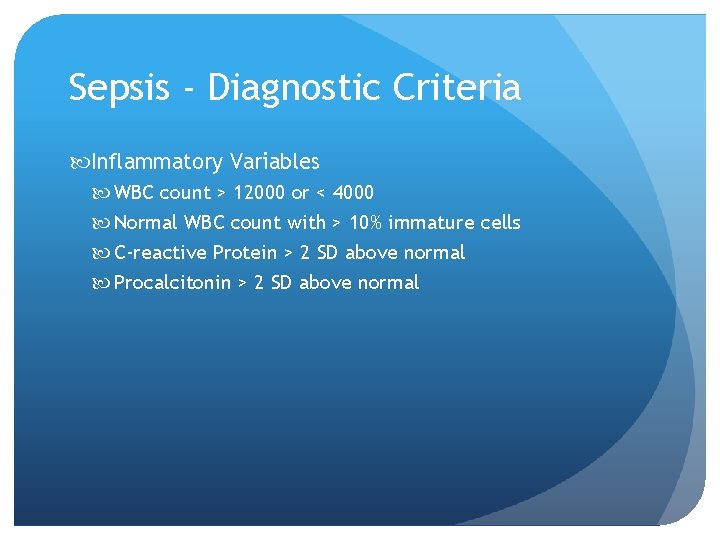 Sepsis - Diagnostic Criteria

Inflammatory Variables

WBC count > 12000 or < 4000

Normal WBC count with > 10% immature cells

C-reactive Protein > 2 SD above normal

Procalcitonin > 2 SD above normal